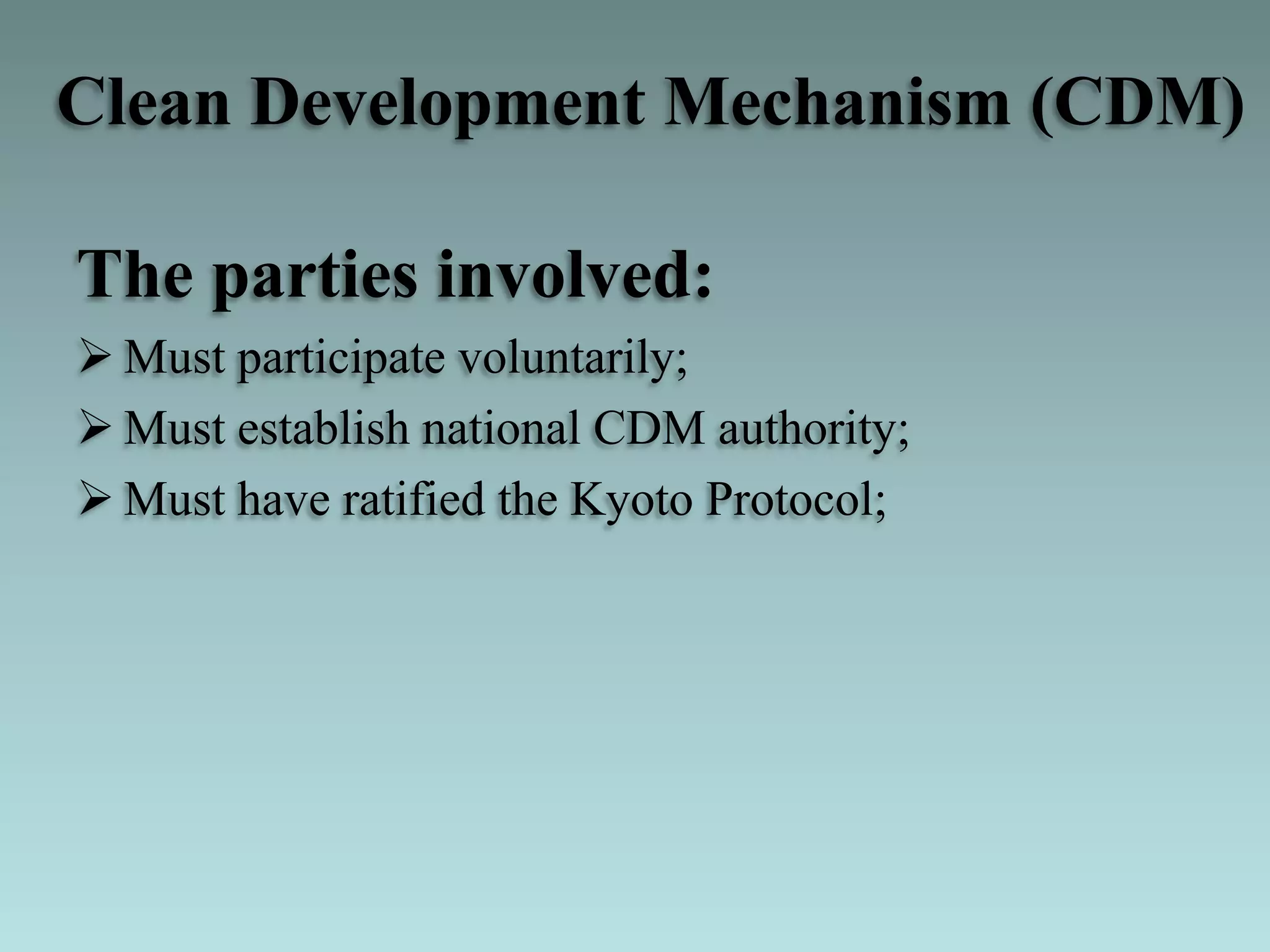 Clean Development Mechanism (CDM)

The parties involved:

➢ Must participate voluntarily;

➢ Must establish national CDM authority;

➢ Must have ratified the Kyoto Protocol;